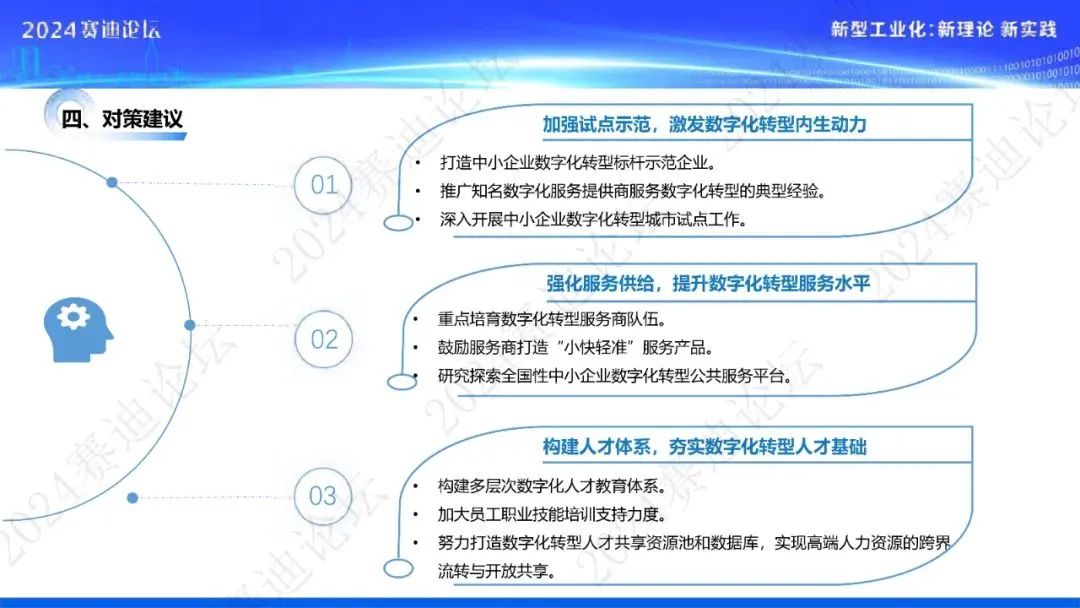 2024赛迪论坛

新型工业化：新理论 新实践

四、对策建议

01

加强试点示范，激发数字化转型内生动力

• 打造中小企业数字化转型标杆示范企业。
• 推广知名数字化服务提供商服务数字化转型的典型经验。
• 深入开展中小企业数字化转型城市试点工作。

02

强化服务供给，提升数字化转型服务水平

• 重点培育数字化转型服务商队伍。
• 鼓励服务商打造“小快轻准”服务产品。
• 研究探索全国性中小企业数字化转型公共服务平台。

03

构建人才体系，夯实数字化转型人才基础

• 构建多层次数字化人才教育体系。
• 加大员工职业技能培训支持力度。
• 努力打造数字化转型人才共享资源池和数据库，实现高端人力资源的跨界流转与开放共享。

2024赛迪论坛